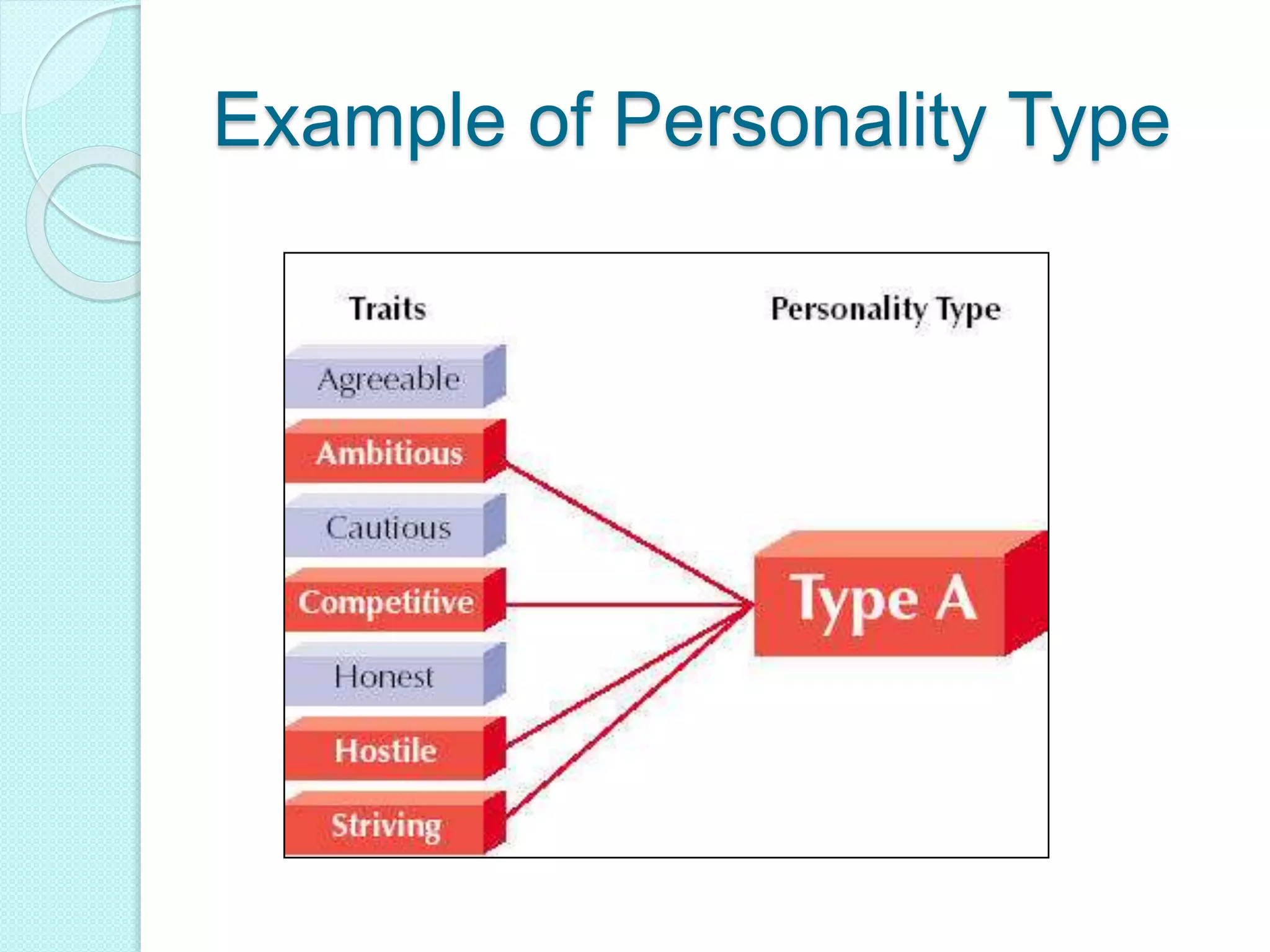 Example of Personality Type

Traits

Personality Type

Agreeable

Ambitious

Cautious

Competitive

Honest

Hostile

Striving

Type A